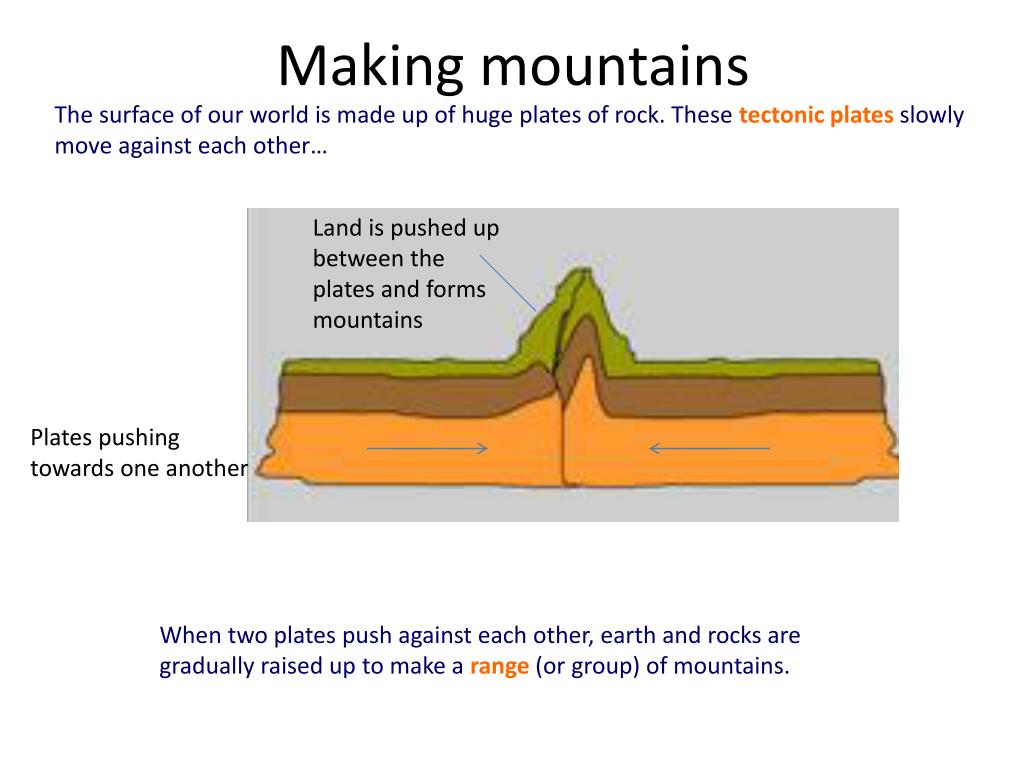 Making mountains

The surface of our world is made up of huge plates of rock. These tectonic plates slowly move against each other…

Land is pushed up between the plates and forms mountains

Plates pushing towards one another

When two plates push against each other, earth and rocks are gradually raised up to make a range (or group) of mountains.